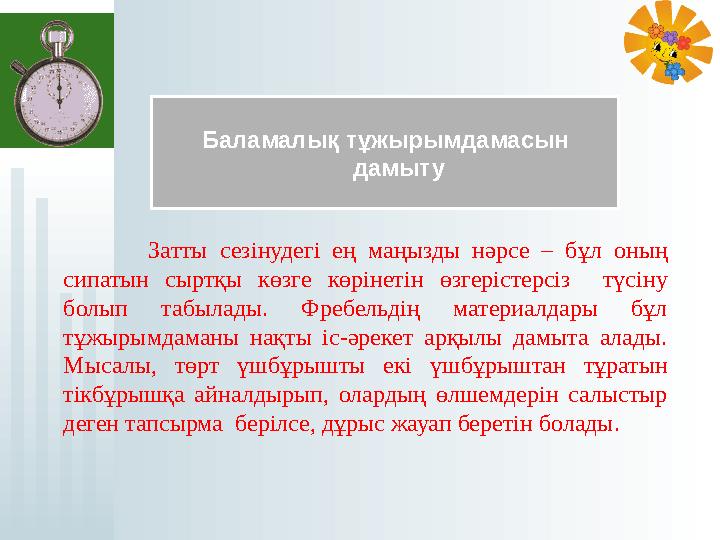 Баламалық тұжырымдамасын дамыту

Затты сезінудегі ең маңызды нәрсе – бұл оның сипатын сыртқы көзге көрінетін өзгерістерсіз түсіну болып табылады. Фребельдің материалдары бұл тұжырымдаманы нақты іс-әрекет арқылы дамыта алады. Мысалы, төрт үшбұрышты екі үшбұрыштан тұратын тікбұрышқа айналдырып, олардың өлшемдерін салыстыр деген тапсырма берілсе, дұрыс жауап беретін болады.